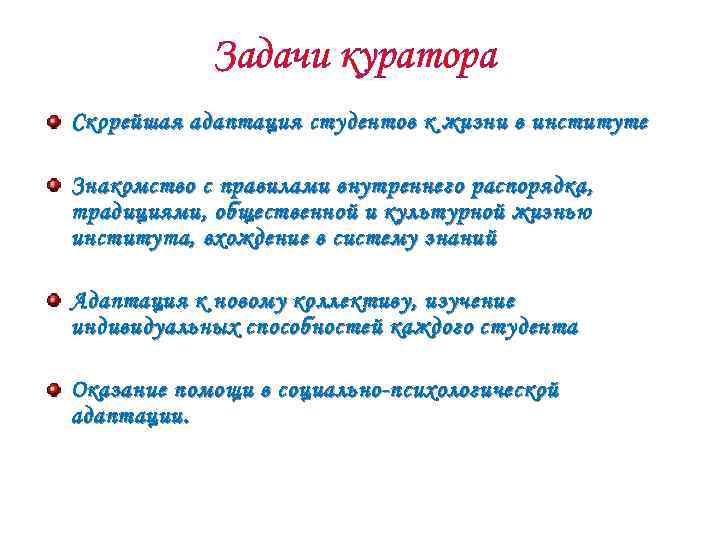 Задачи куратора

Скорейшая адаптация студентов к жизни в институте

Знакомство с правилами внутреннего распорядка, традициями, общественной и культурной жизнью института, вхождение в систему знаний

Адаптация к новому коллективу, изучение индивидуальных способностей каждого студента

Оказание помощи в социально-психологической адаптации.